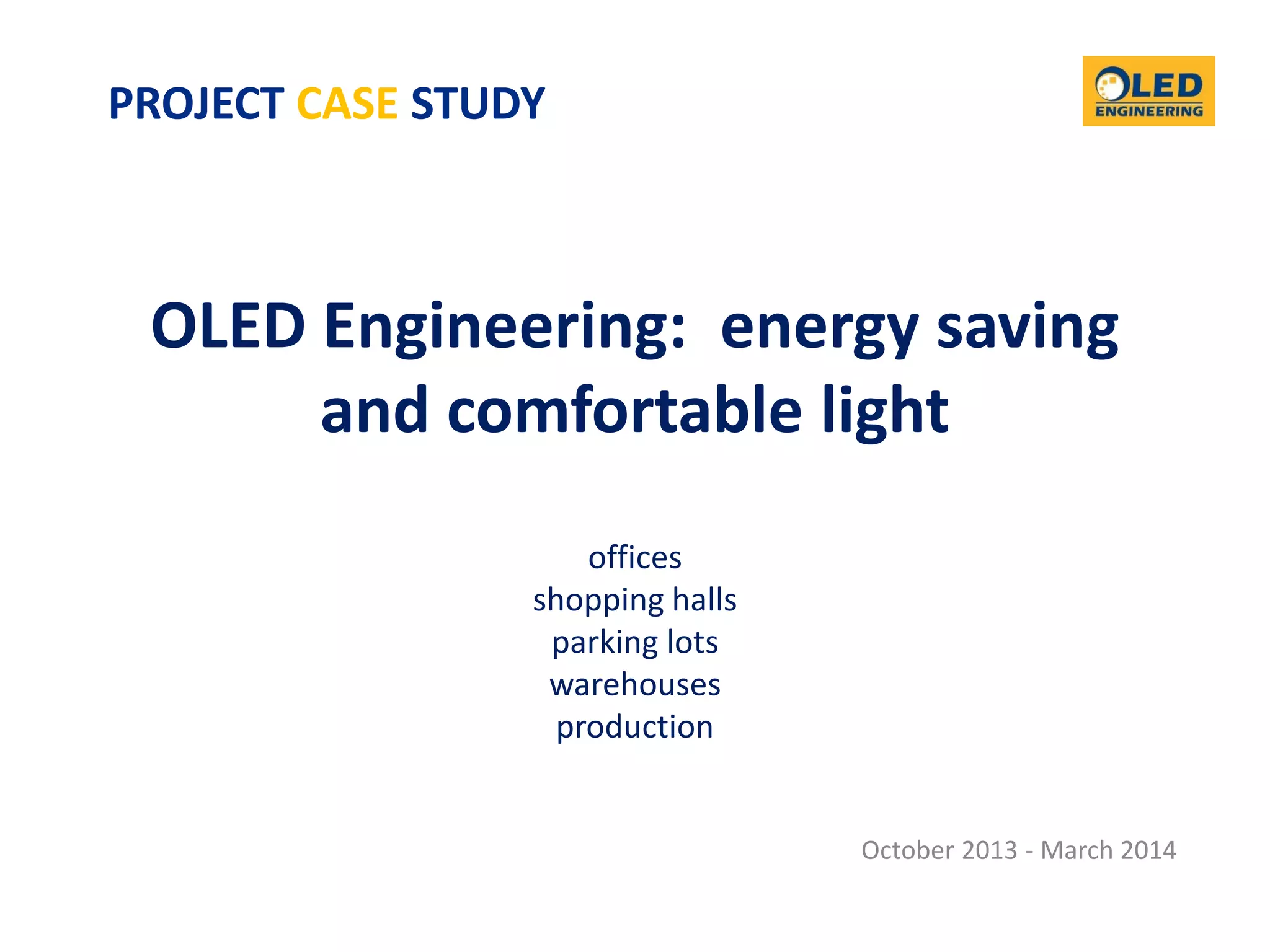 PROJECT CASE STUDY

OLED ENGINEERING

OLED Engineering: energy saving and comfortable light

offices
shopping halls
parking lots
warehouses
production

October 2013 - March 2014